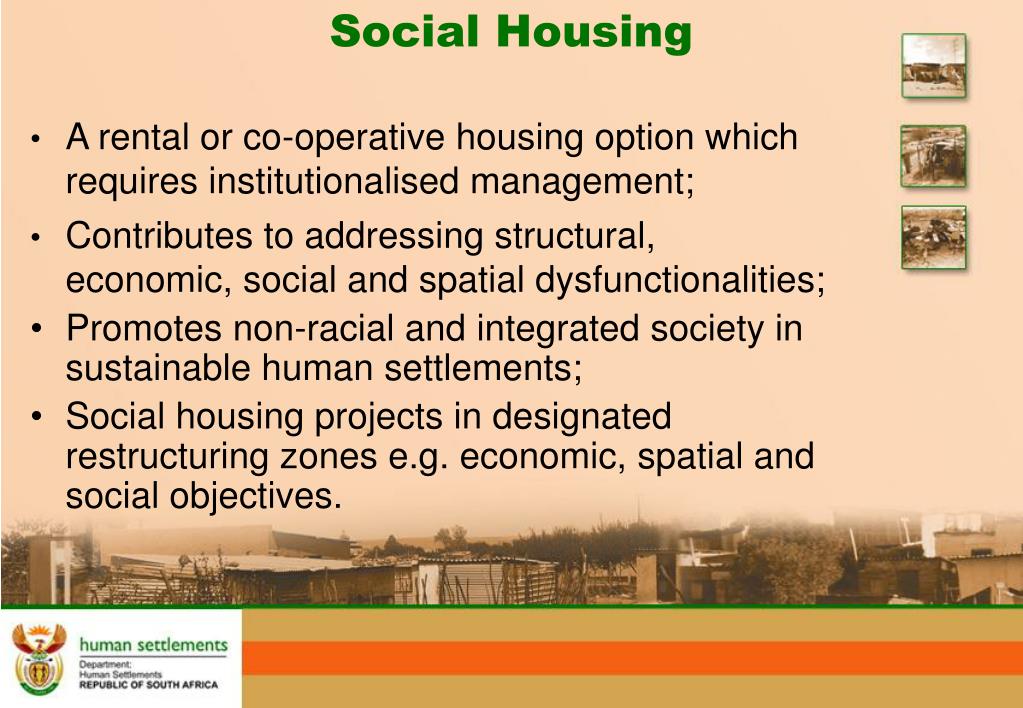 Social Housing

• A rental or co-operative housing option which requires institutionalised management;

• Contributes to addressing structural, economic, social and spatial dysfunctionalities;

• Promotes non-racial and integrated society in sustainable human settlements;

• Social housing projects in designated restructuring zones e.g. economic, spatial and social objectives.

human settlements
Department:
Human Settlements
REPUBLIC OF SOUTH AFRICA